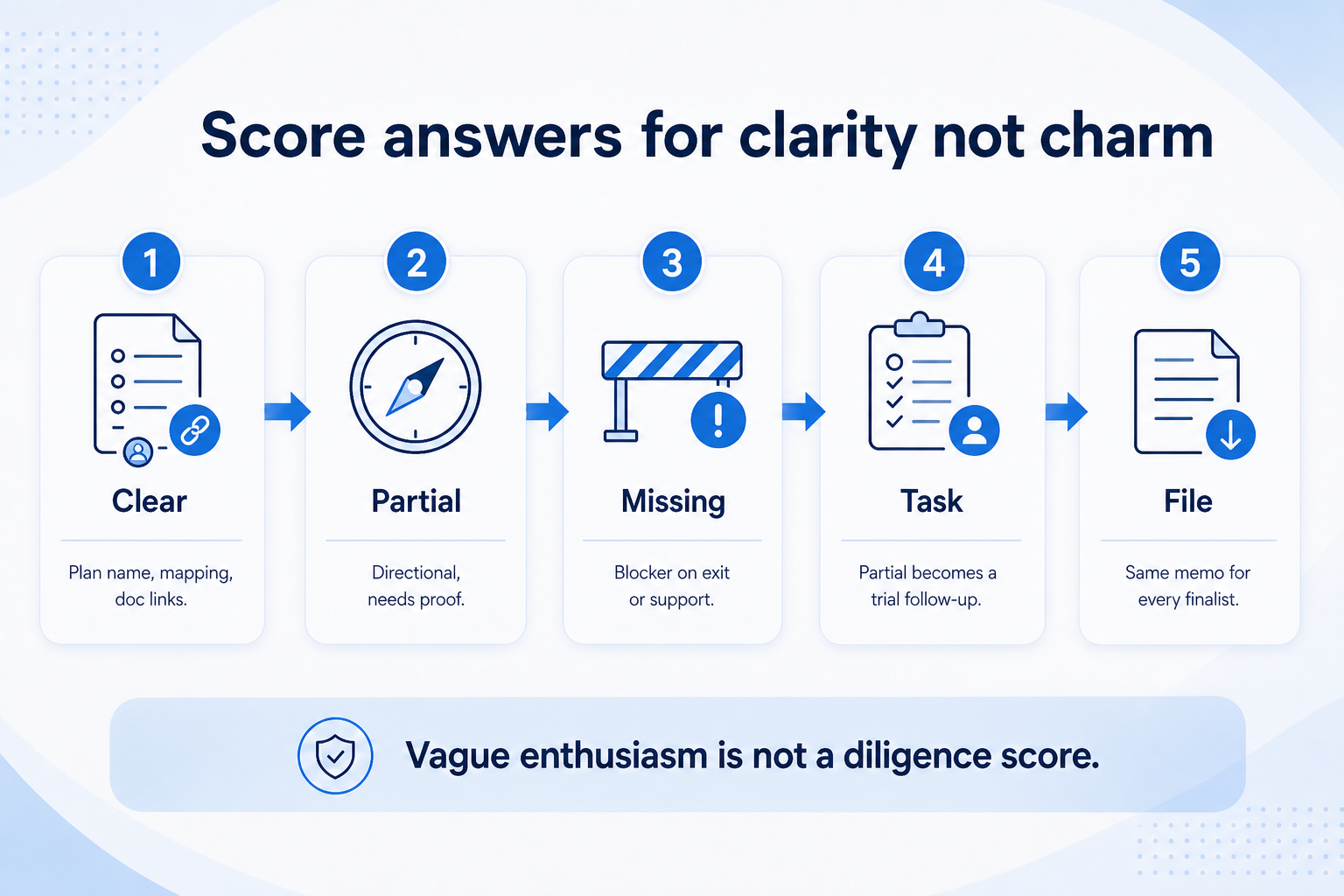 Score answers for clarity not charm

1
Clear
Plan name, mapping, doc links.

2
Partial
Directional, needs proof.

3
Missing
Blocker on exit or support.

4
Task
Partial becomes a trial follow-up.

5
File
Same memo for every finalist.

Vague enthusiasm is not a diligence score.